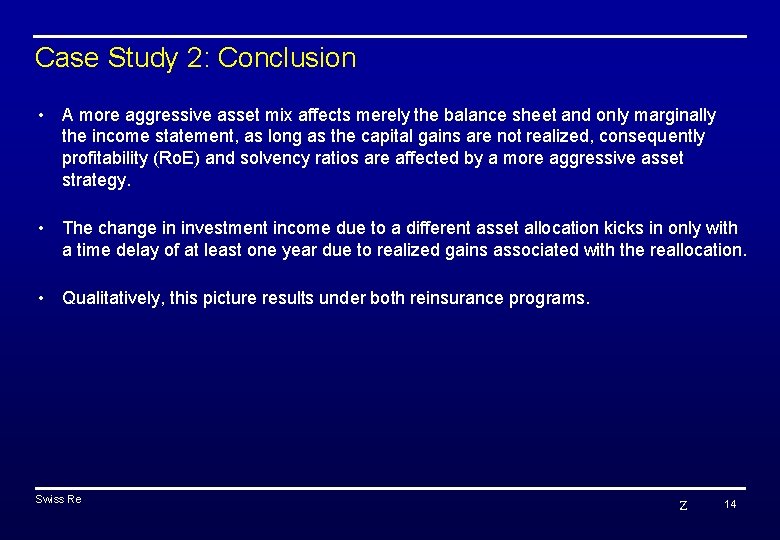 Case Study 2: Conclusion

• A more aggressive asset mix affects merely the balance sheet and only marginally the income statement, as long as the capital gains are not realized, consequently profitability (RoE) and solvency ratios are affected by a more aggressive asset strategy.

• The change in investment income due to a different asset allocation kicks in only with a time delay of at least one year due to realized gains associated with the reallocation.

• Qualitatively, this picture results under both reinsurance programs.

Swiss Re

Z 14